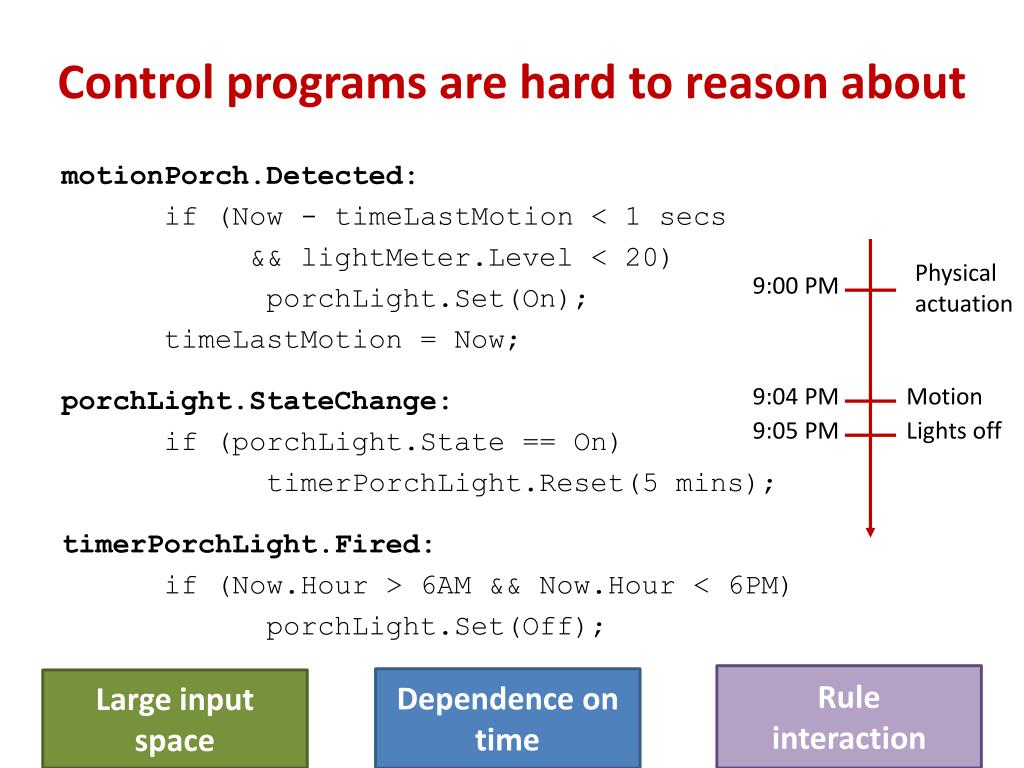 Control programs are hard to reason about

motionPorch.Detected:
if (Now - timeLastMotion < 1 secs
&& lightMeter.Level < 20)
porchLight.Set(On);
timeLastMotion = Now;

porchLight.StateChange:
if (porchLight.State == On)
timerPorchLight.Reset(5 mins);

timerPorchLight.Fired:
if (Now.Hour > 6AM && Now.Hour < 6PM)
porchLight.Set(Off);

9:00 PM
Physical actuation
9:04 PM
Motion
9:05 PM
Lights off

Large input space

Dependence on time

Rule interaction